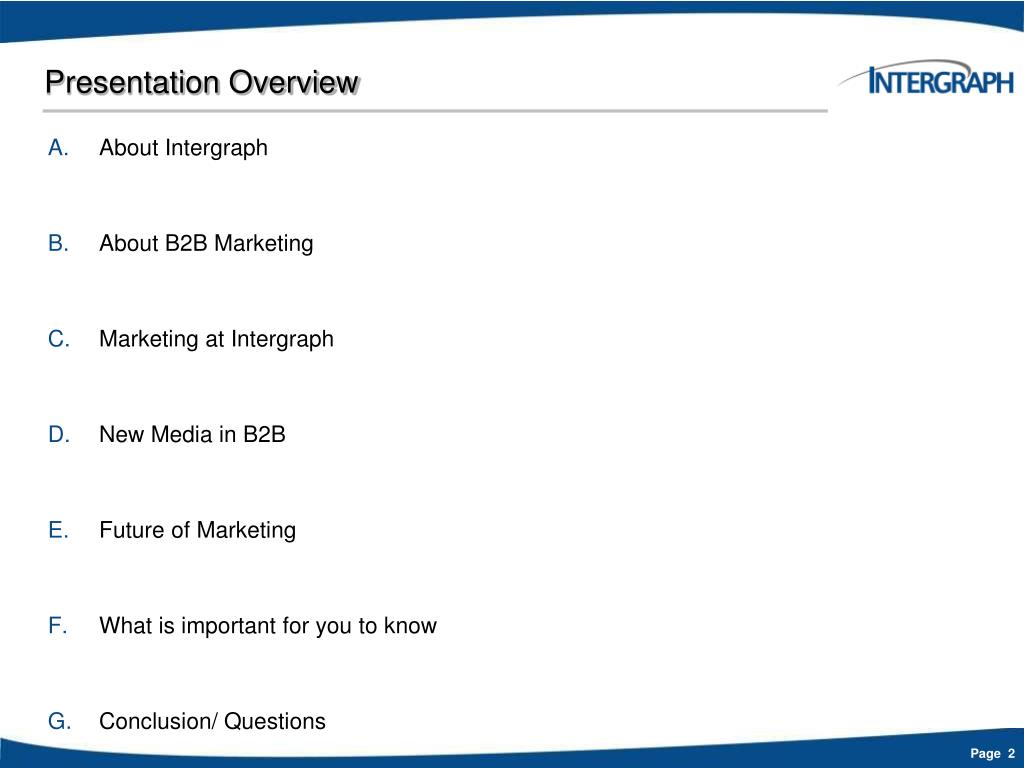 Presentation Overview

INTERGRAPH

A. About Intergraph

B. About B2B Marketing

C. Marketing at Intergraph

D. New Media in B2B

E. Future of Marketing

F. What is important for you to know

G. Conclusion/ Questions

Page 2